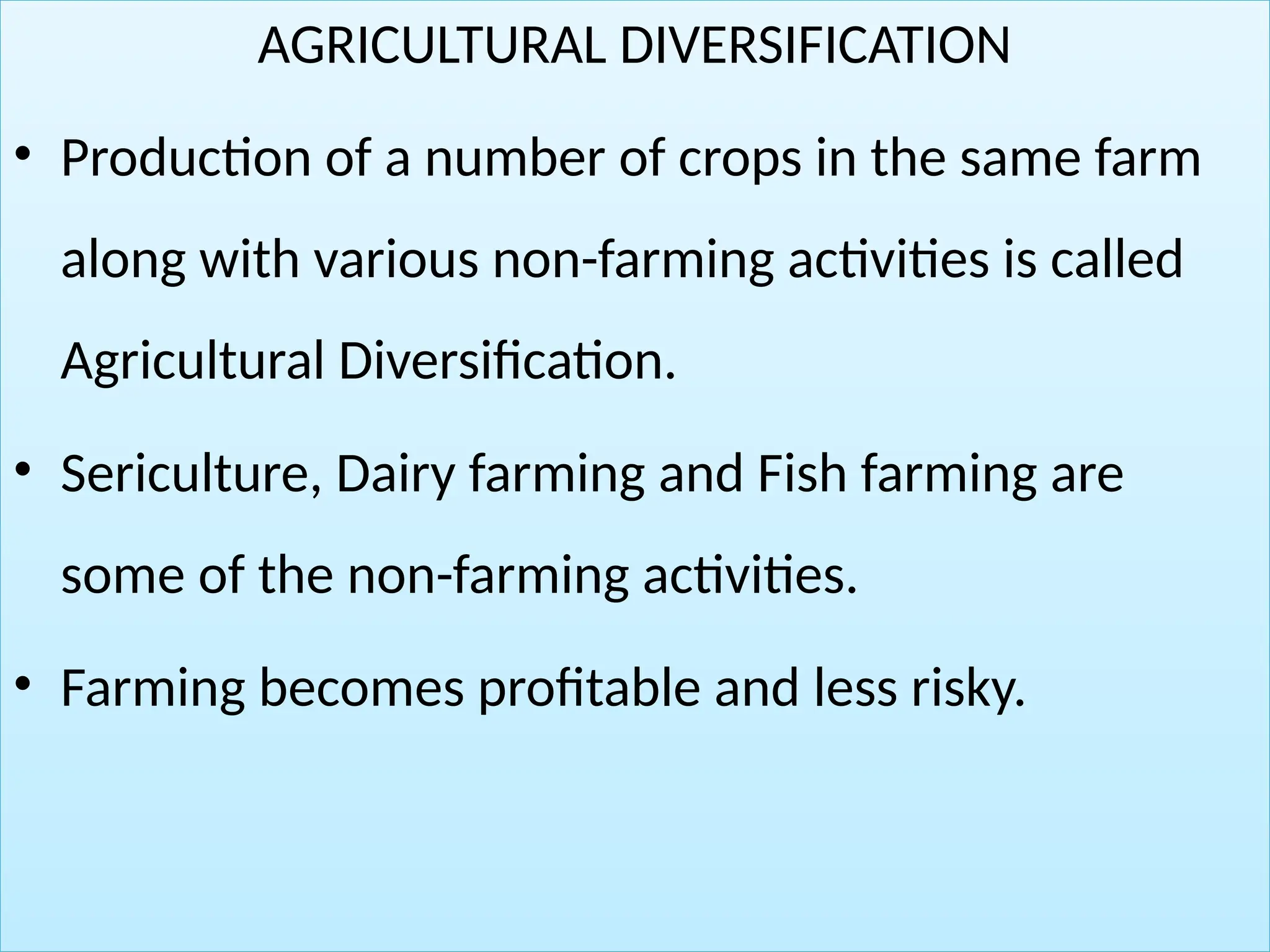 AGRICULTURAL DIVERSIFICATION

• Production of a number of crops in the same farm along with various non-farming activities is called Agricultural Diversification.

• Sericulture, Dairy farming and Fish farming are some of the non-farming activities.

• Farming becomes profitable and less risky.